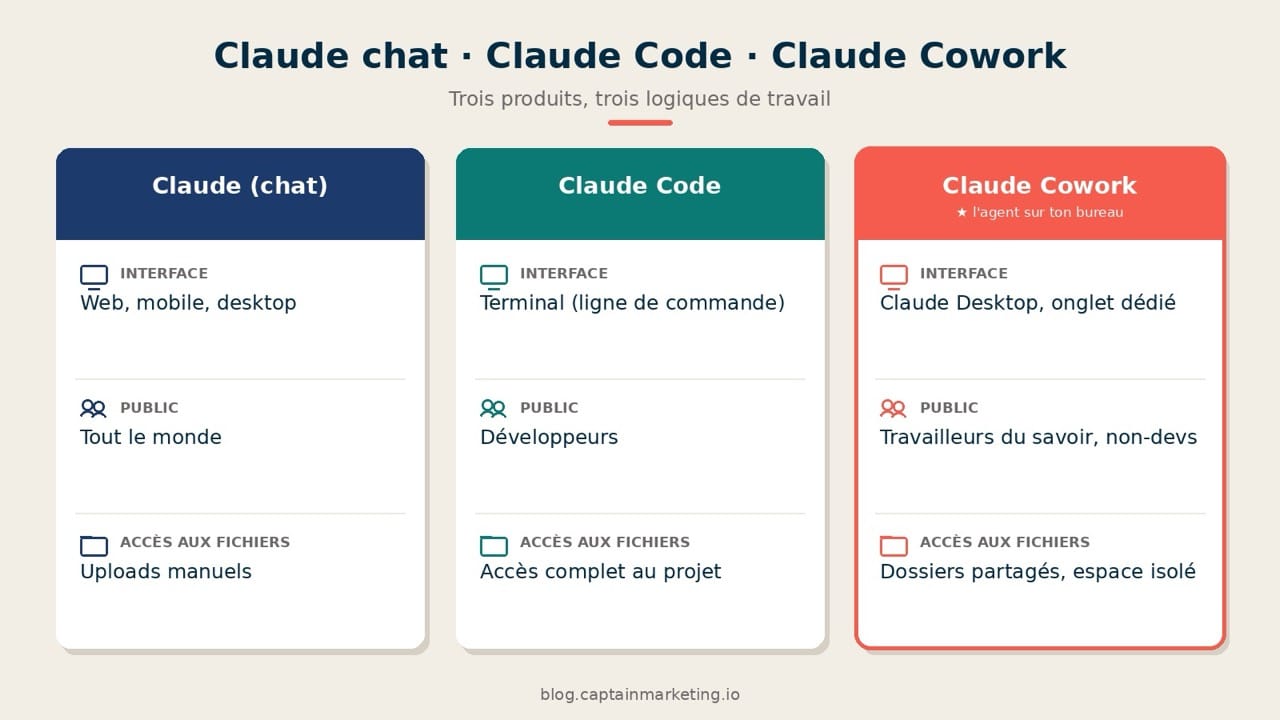 Claude chat · Claude Code · Claude Cowork

Trois produits, trois logiques de travail

Claude (chat)

INTERFACE
Web, mobile, desktop

PUBLIC
Tout le monde

ACCÈS AUX FICHIERS
Uploads manuels

Claude Code

INTERFACE
Terminal (ligne de commande)

PUBLIC
Développeurs

ACCÈS AUX FICHIERS
Accès complet au projet

Claude Cowork
★ l'agent sur ton bureau

INTERFACE
Claude Desktop, onglet dédié

PUBLIC
Travailleurs du savoir, non-devs

ACCÈS AUX FICHIERS
Dossiers partagés, espace isolé

blog.captainmarketing.io